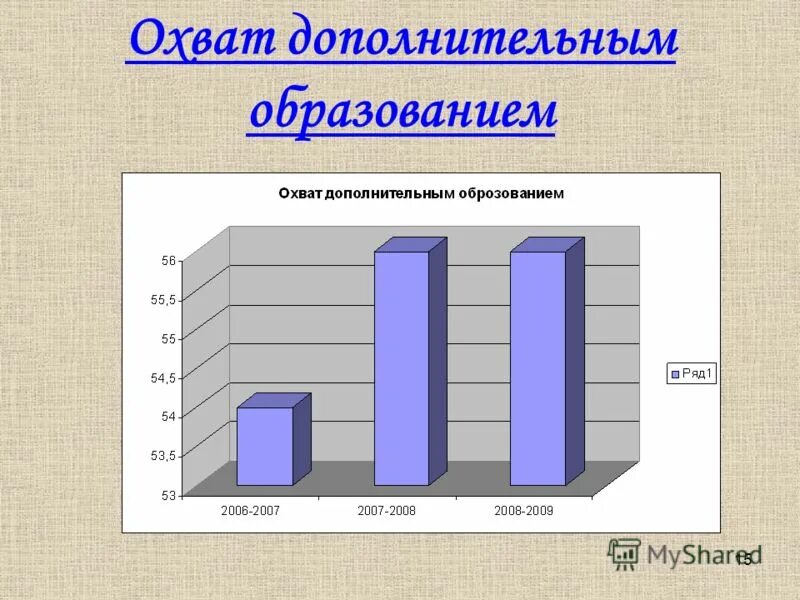 Охват дополнительным образованием

Охват дополнительным оброзованием

56
55,5
55
54,5
54
53,5
53

2006-2007
2007-2008
2008-2009

Ряд1

MyShared

15